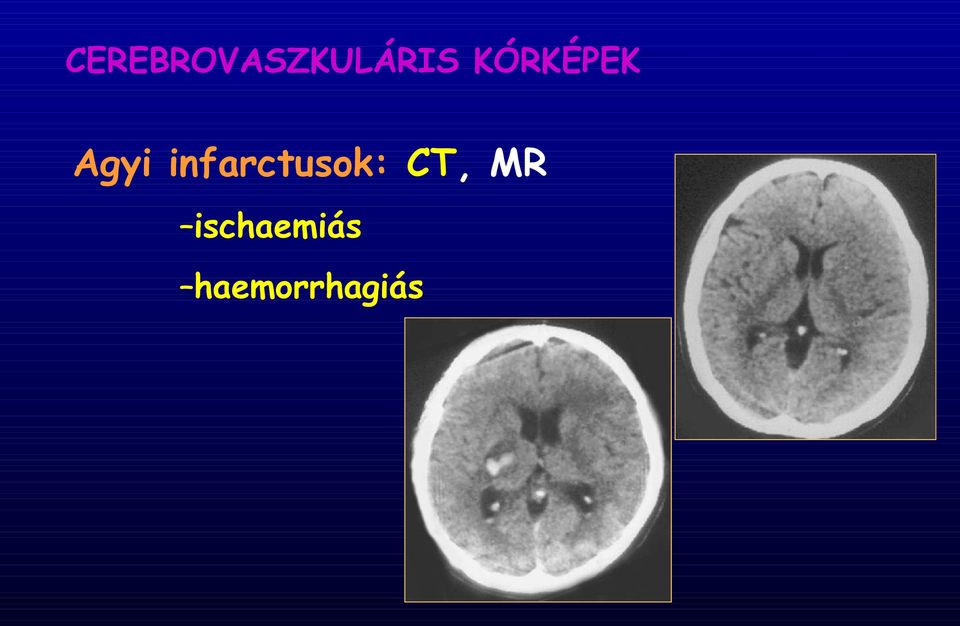 CEREBROVASZKULÁRIS KÓRKÉPEK

Agyi infarctusok: CT, MR

–ischaemiás

–haemorrhagiás